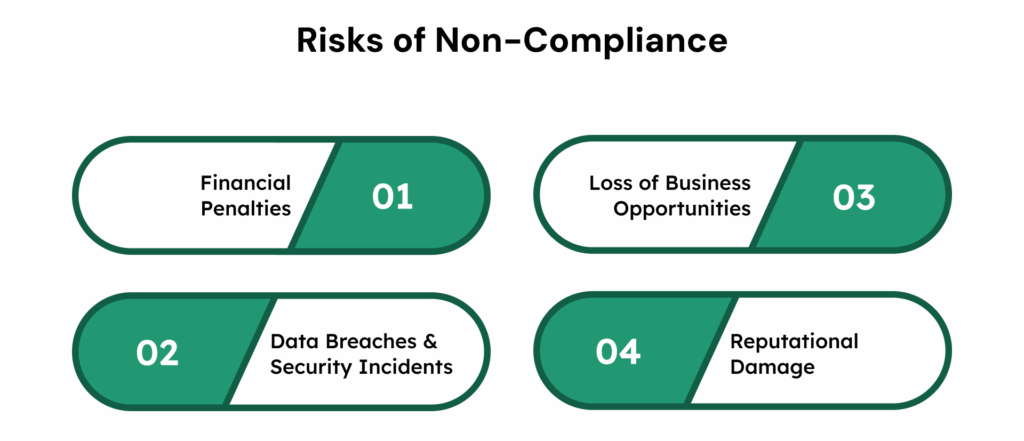 Risks of Non-Compliance

Financial Penalties

01

Loss of Business Opportunities

03

02

Data Breaches & Security Incidents

04

Reputational Damage